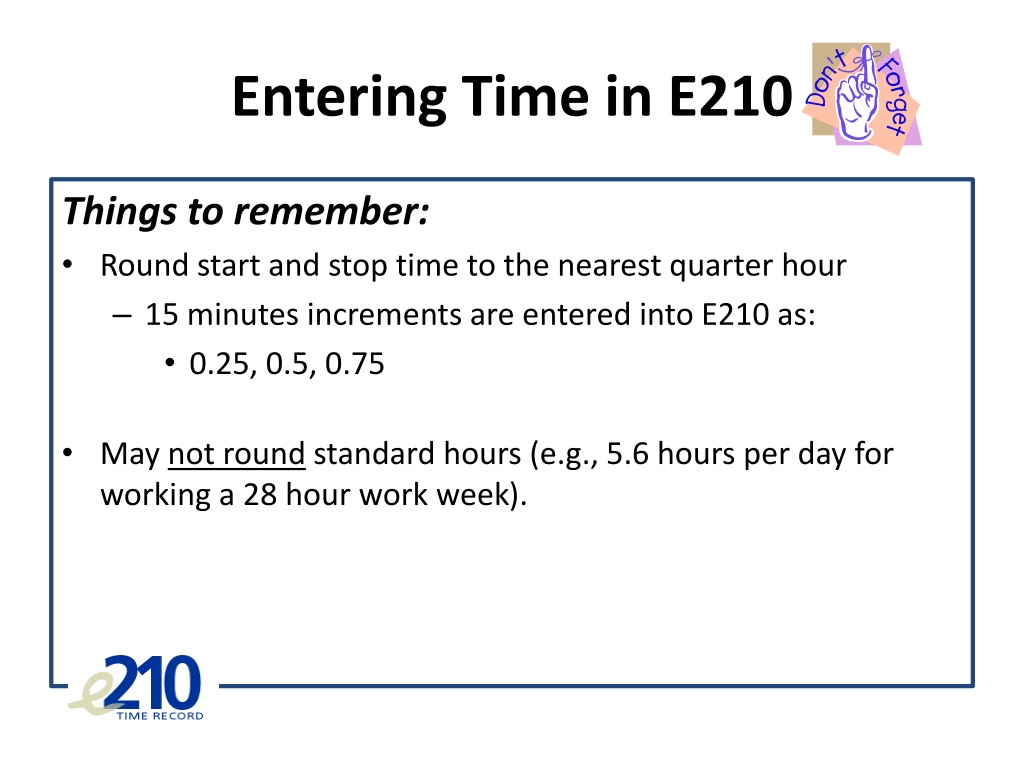 Entering Time in E210

Don't Forget

Things to remember:

• Round start and stop time to the nearest quarter hour
  – 15 minutes increments are entered into E210 as:
    • 0.25, 0.5, 0.75

• May not round standard hours (e.g., 5.6 hours per day for working a 28 hour work week).

e210
TIME RECORD